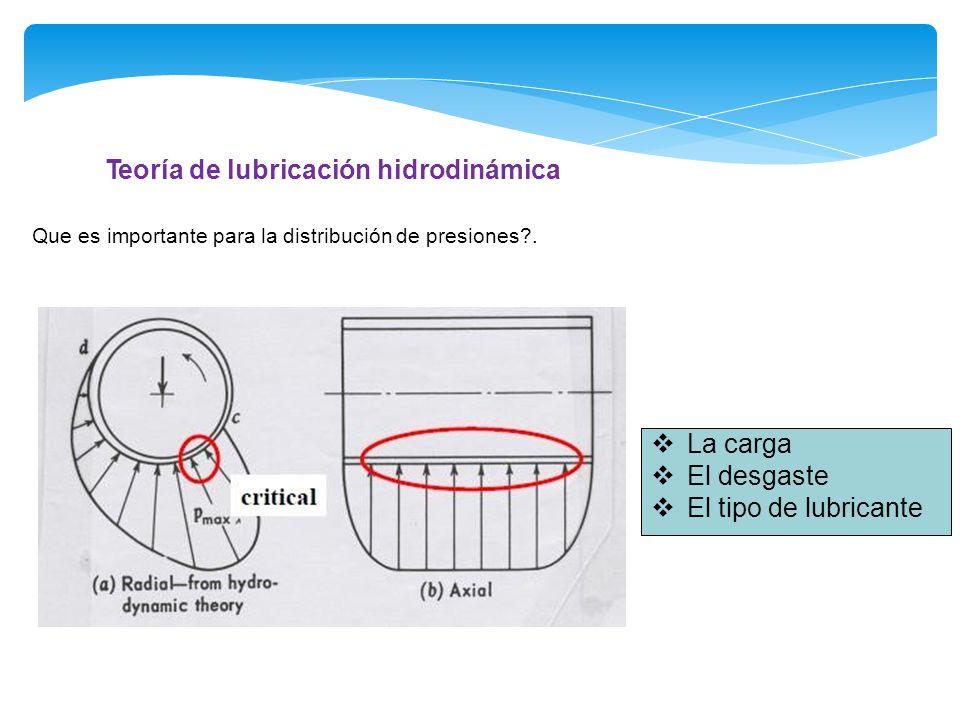 Teoría de lubricación hidrodinámica

Que es importante para la distribución de presiones?.

d

c

critical

$p_{max}$

(a) Radial—from hydrodynamic theory

(b) Axial

❖ La carga
❖ El desgaste
❖ El tipo de lubricante